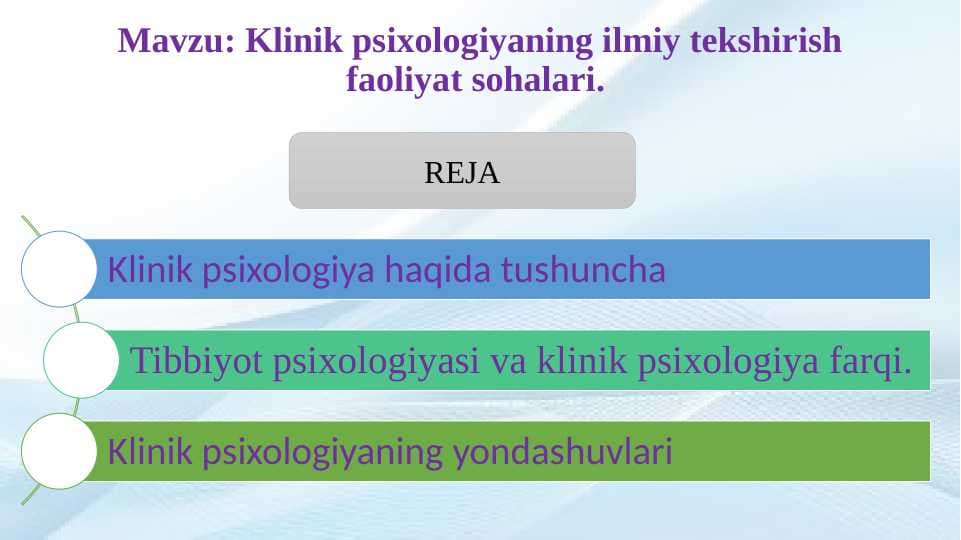 Mavzu: Klinik psixologiyaning ilmiy tekshirish faoliyat sohalari.

REJA

Klinik psixologiya haqida tushuncha

Tibbiyot psixologiyasi va klinik psixologiya farqi.

Klinik psixologiyaning yondashuvlari